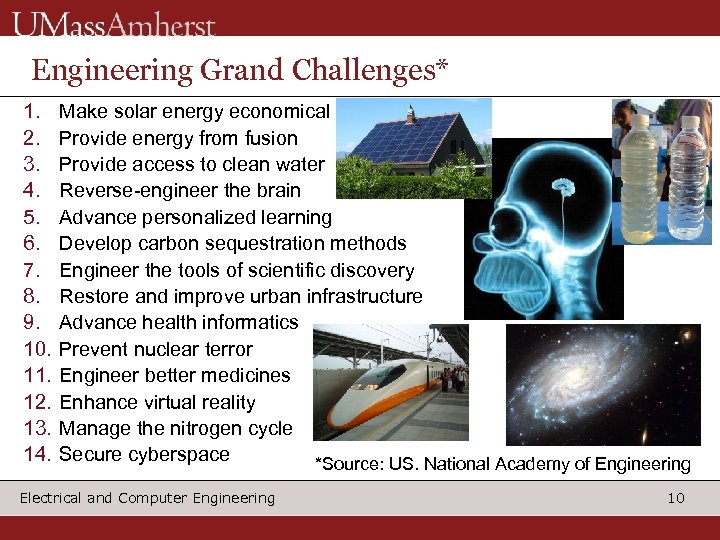 UMassAmherst

Engineering Grand Challenges*

1. Make solar energy economical
2. Provide energy from fusion
3. Provide access to clean water
4. Reverse-engineer the brain
5. Advance personalized learning
6. Develop carbon sequestration methods
7. Engineer the tools of scientific discovery
8. Restore and improve urban infrastructure
9. Advance health informatics
10. Prevent nuclear terror
11. Engineer better medicines
12. Enhance virtual reality
13. Manage the nitrogen cycle
14. Secure cyberspace

*Source: US. National Academy of Engineering

Electrical and Computer Engineering

10